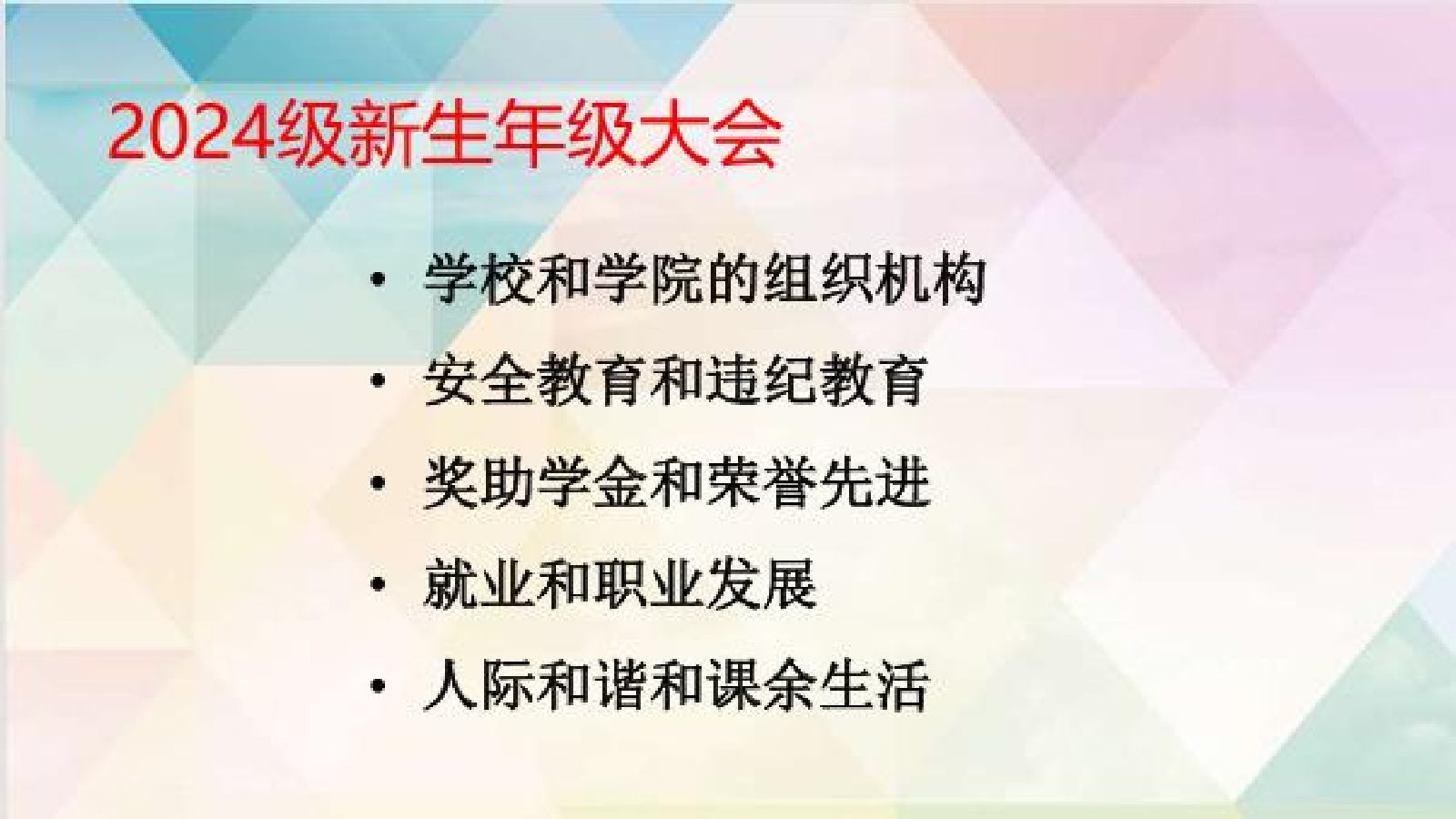 2024级新生年级大会

• 学校和学院的组织机构
• 安全教育和违纪教育
• 奖助学金和荣誉先进
• 就业和职业发展
• 人际和谐和课余生活